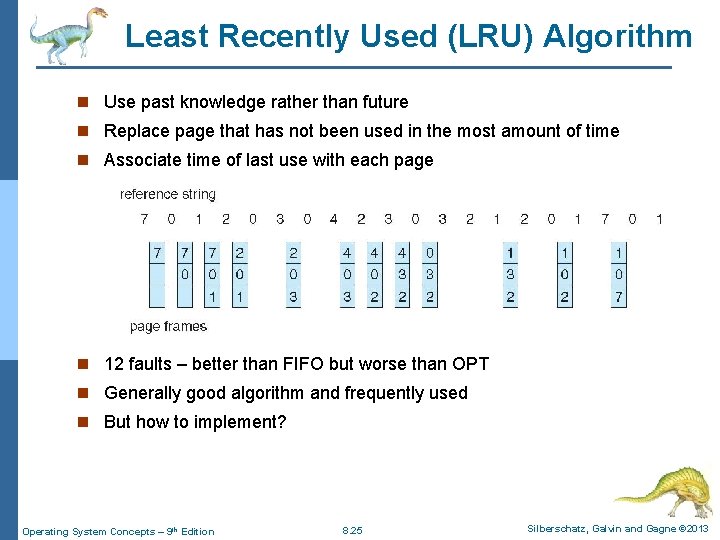 Least Recently Used (LRU) Algorithm

Use past knowledge rather than future

Replace page that has not been used in the most amount of time

Associate time of last use with each page

reference string

7 0 1 2 0 3 0 4 2 3 0 3 2 1 2 0 1 7 0 1

| 7 | 7 | 7 | 2 | 2 | 4 | 4 | 4 | 0 | 1 | 1 | 1 |
|---|---|---|---|---|---|---|---|---|---|---|---|
|   | 0 | 0 | 0 | 0 | 0 | 0 | 3 | 3 | 3 | 0 | 0 |
|   |   | 1 | 1 | 3 | 3 | 2 | 2 | 2 | 2 | 2 | 7 |

page frames

12 faults – better than FIFO but worse than OPT

Generally good algorithm and frequently used

But how to implement?

Operating System Concepts – 9th Edition

8.25

Silberschatz, Galvin and Gagne ©2013